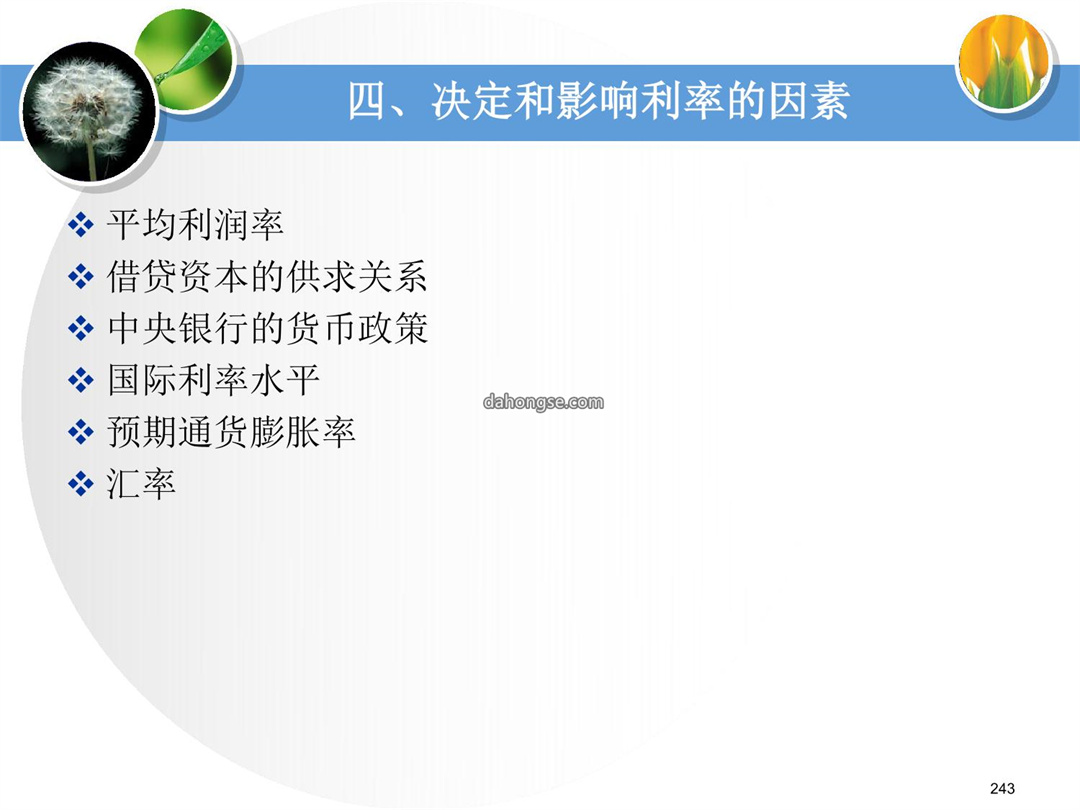 四、决定和影响利率的因素

❖ 平均利润率
❖ 借贷资本的供求关系
❖ 中央银行的货币政策
❖ 国际利率水平
❖ 预期通货膨胀率
❖ 汇率

dahongse.com

243